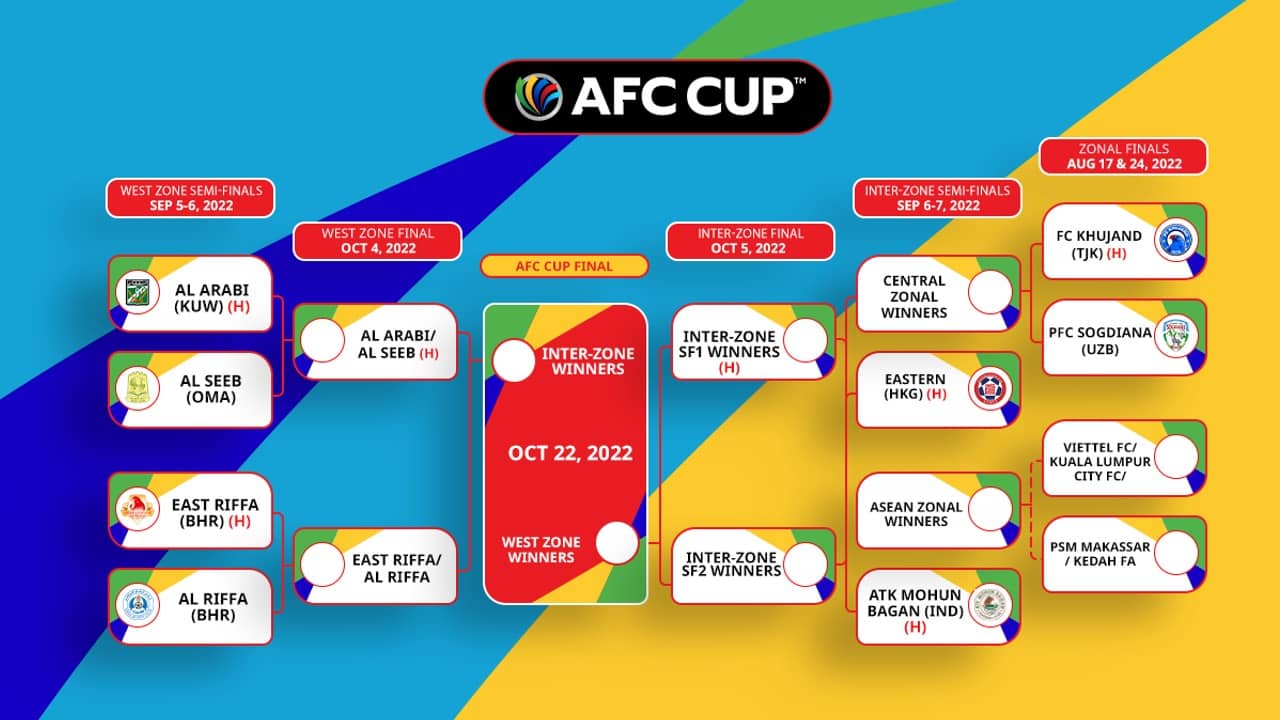 AFC CUP™

WEST ZONE SEMI-FINALS
SEP 5-6, 2022

AL ARABI (KUW) (H)

AL SEEB (OMA)

EAST RIFFA (BHR) (H)

AL RIFFA (BHR)

WEST ZONE FINAL
OCT 4, 2022

AL ARABI/ AL SEEB (H)

EAST RIFFA/ AL RIFFA

AFC CUP FINAL

INTER-ZONE WINNERS

OCT 22, 2022

WEST ZONE WINNERS

INTER-ZONE FINAL
OCT 5, 2022

INTER-ZONE SF1 WINNERS (H)

INTER-ZONE SF2 WINNERS

INTER-ZONE SEMI-FINALS
SEP 6-7, 2022

CENTRAL ZONAL WINNERS

EASTERN (HKG) (H)

ASEAN ZONAL WINNERS

ATK MOHUN BAGAN (IND) (H)

ZONAL FINALS
AUG 17 & 24, 2022

FC KHUJAND (TJK) (H)

PFC SOGDIANA (UZB)

VIETTEL FC/ KUALA LUMPUR CITY FC/

PSM MAKASSAR / KEDAH FA